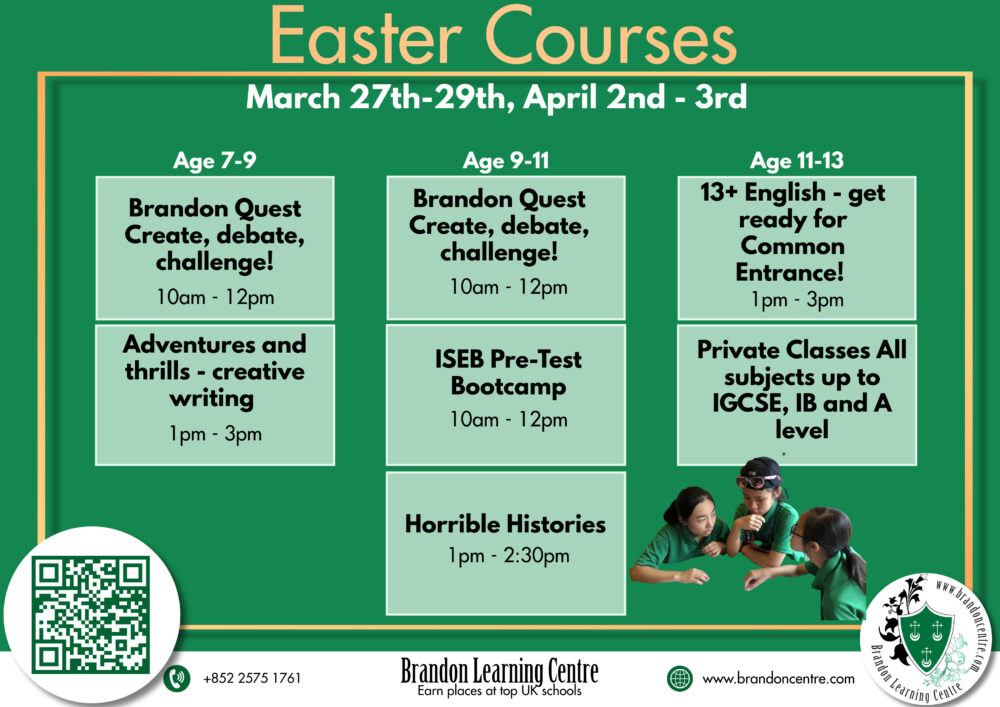 Easter Courses

March 27th-29th, April 2nd - 3rd

Age 7-9

Brandon Quest Create, debate, challenge!

10am - 12pm

Adventures and thrills - creative writing

1pm - 3pm

Age 9-11

Brandon Quest Create, debate, challenge!

10am - 12pm

ISEB Pre-Test Bootcamp

10am - 12pm

Horrible Histories

1pm - 2:30pm

Age 11-13

13+ English - get ready for Common Entrance!

1pm - 3pm

Private Classes All subjects up to IGCSE, IB and A level

+852 2575 1761

Brandon Learning Centre
Earn places at top UK schools

www.brandoncentre.com

www.brandoncentre.com
Brandon Learning Centre